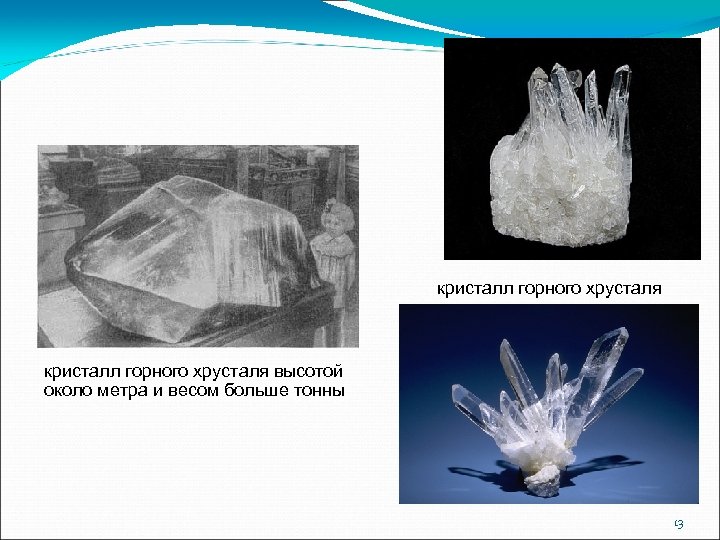 кристалл горного хрусталя

кристалл горного хрусталя высотой около метра и весом больше тонны

13